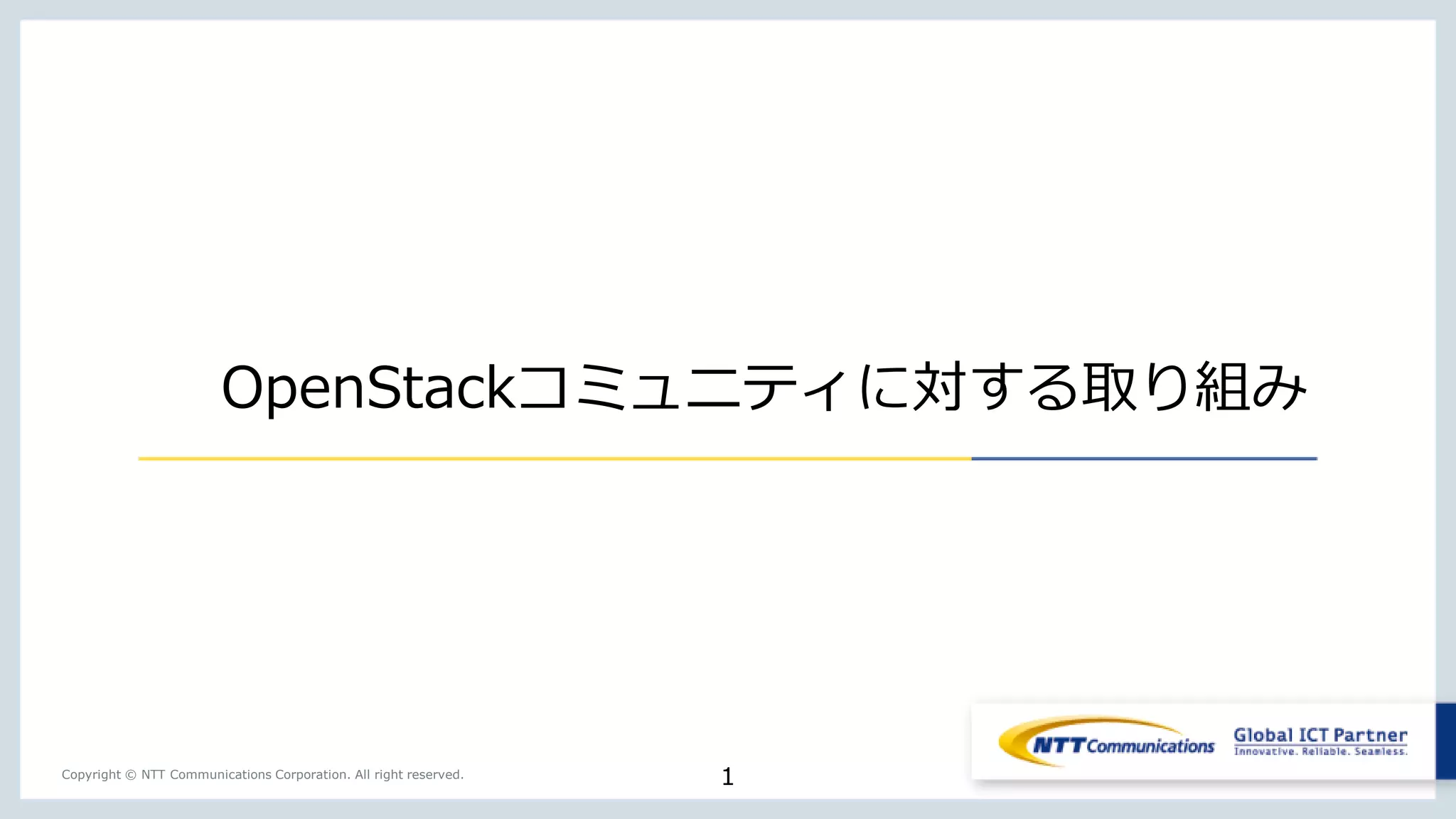 OpenStackコミュニティに対する取り組み

Copyright © NTT Communications Corporation. All right reserved.

1

NTT Communications

Global ICT Partner
Innovative. Reliable. Seamless.